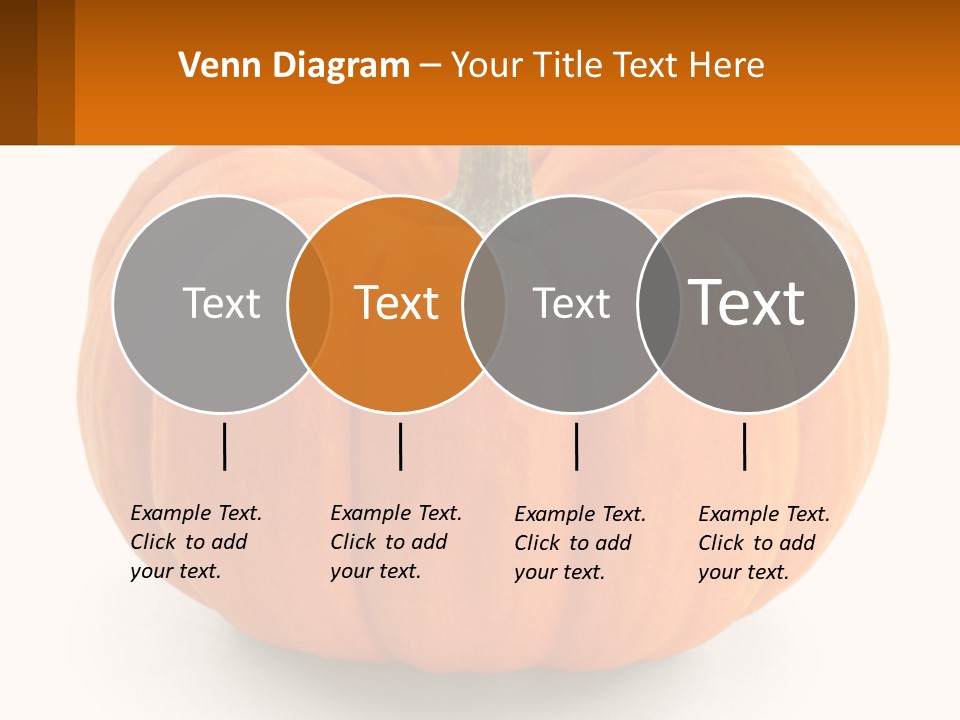 Venn Diagram – Your Title Text Here

Text

Text

Text

Text

Example Text. Click to add your text.

Example Text. Click to add your text.

Example Text. Click to add your text.

Example Text. Click to add your text.